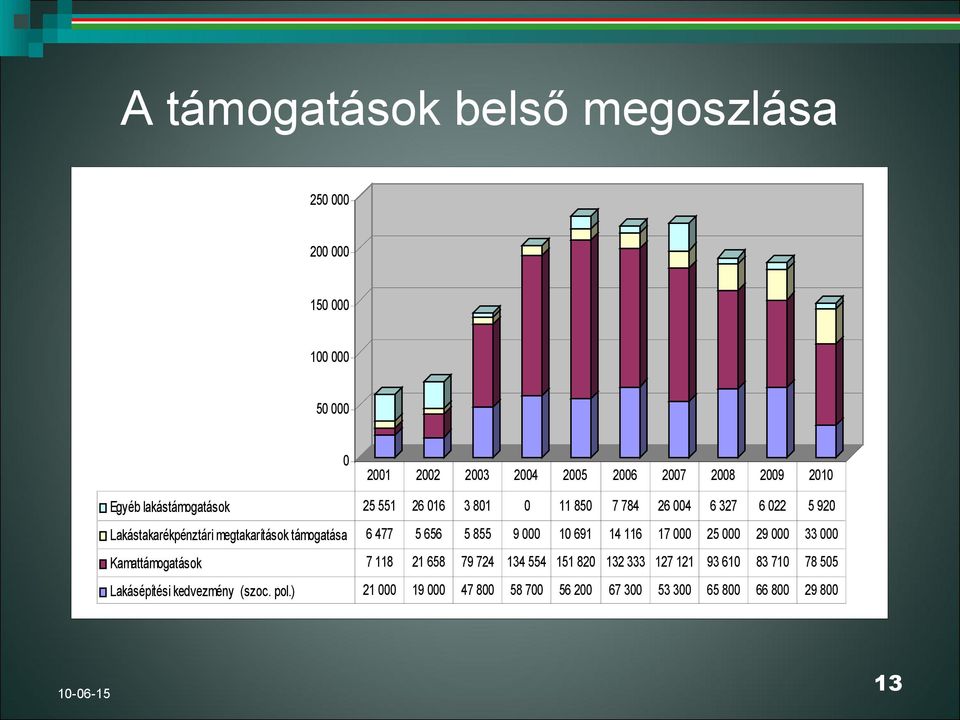 A támogatások belső megoszlása

250 000
200 000
150 000
100 000
50 000
0

| | 2001 | 2002 | 2003 | 2004 | 2005 | 2006 | 2007 | 2008 | 2009 | 2010 |
|---|---|---|---|---|---|---|---|---|---|---|
| Egyéb lakástámogatások | 25 551 | 26 016 | 3 801 | 0 | 11 850 | 7 784 | 26 004 | 6 327 | 6 022 | 5 920 |
| Lakástakarékpénztári megtakarítások támogatása | 6 477 | 5 656 | 5 855 | 9 000 | 10 691 | 14 116 | 17 000 | 25 000 | 29 000 | 33 000 |
| Kamattámogatások | 7 118 | 21 658 | 79 724 | 134 554 | 151 820 | 132 333 | 127 121 | 93 610 | 83 710 | 78 505 |
| Lakásépítési kedvezmény (szoc. pol.) | 21 000 | 19 000 | 47 800 | 58 700 | 56 200 | 67 300 | 53 300 | 65 800 | 66 800 | 29 800 |

10-06-15
13